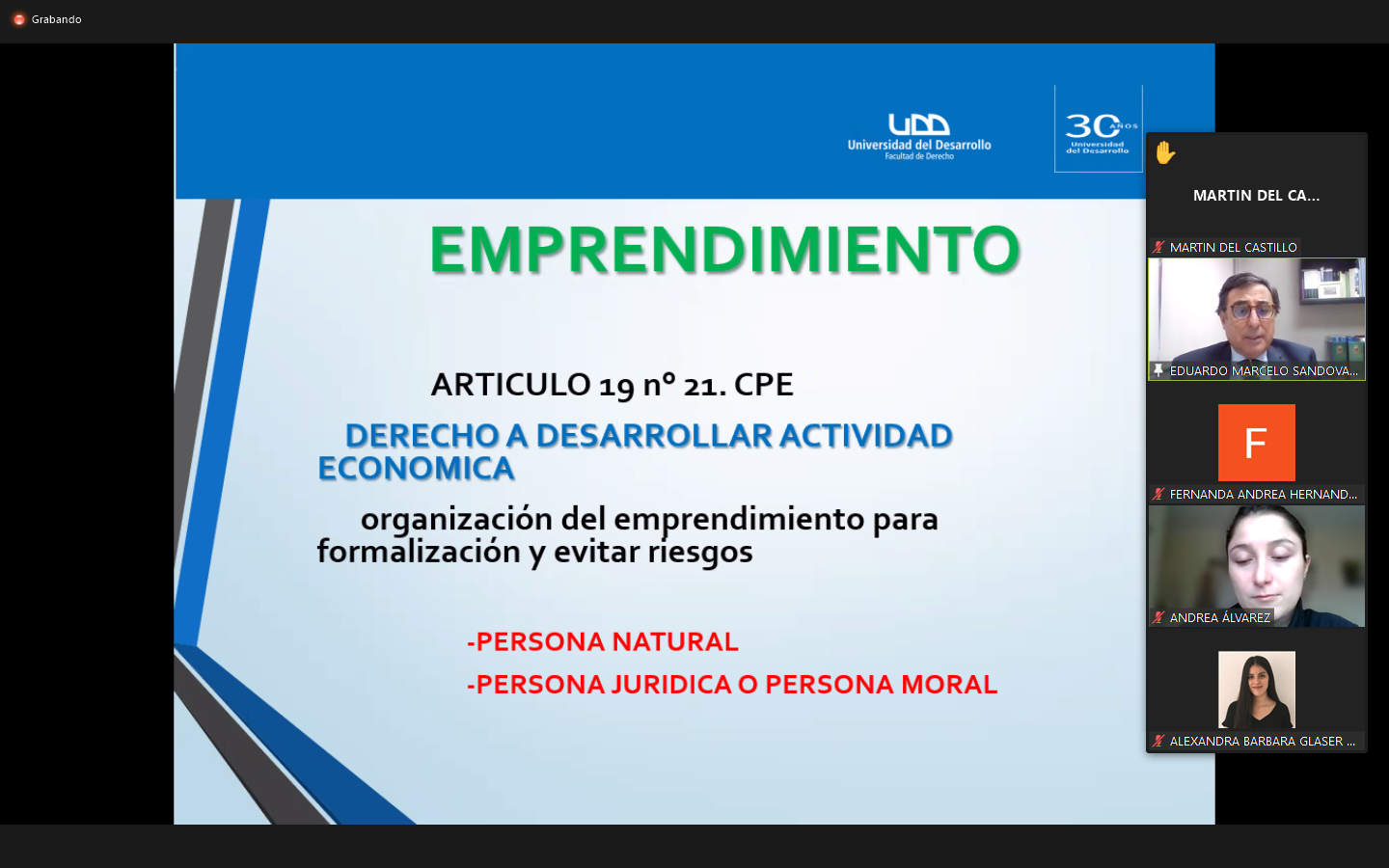 Grabando

UDD
Universidad del Desarrollo
Facultad de Derecho

30 AÑOS
Universidad del Desarrollo

EMPRENDIMIENTO

ARTICULO 19 nº 21. CPE

DERECHO A DESARROLLAR ACTIVIDAD ECONOMICA

organización del emprendimiento para formalización y evitar riesgos

-PERSONA NATURAL
-PERSONA JURIDICA O PERSONA MORAL

MARTIN DEL CA...

MARTIN DEL CASTILLO

EDUARDO MARCELO SANDOVA...

F

FERNANDA ANDREA HERNAND...

ANDREA ÁLVAREZ

ALEXANDRA BARBARA GLASER ...